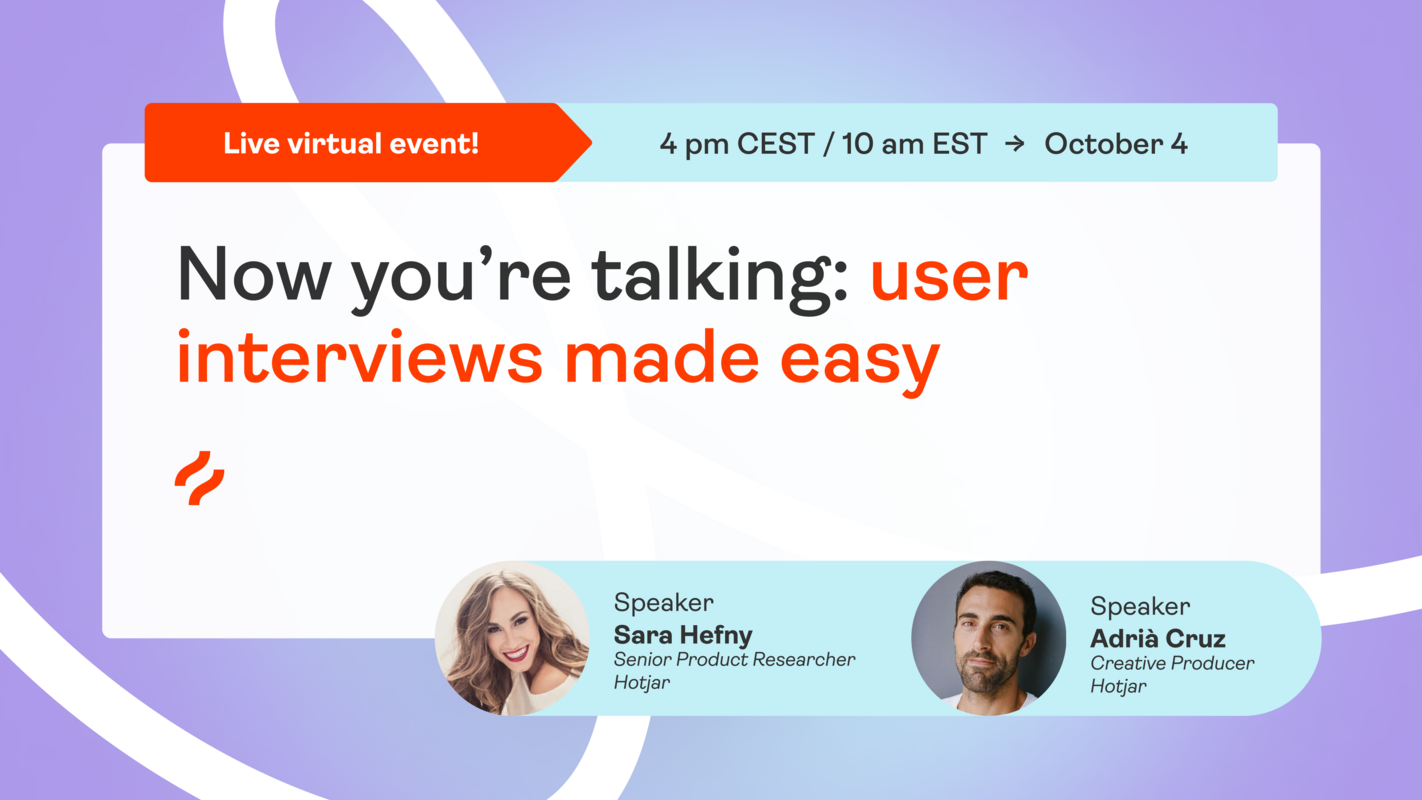 Live virtual event!

4 pm CEST / 10 am EST → October 4

Now you're talking: user interviews made easy

Speaker
Sara Hefny
Senior Product Researcher
Hotjar

Speaker
Adrià Cruz
Creative Producer
Hotjar